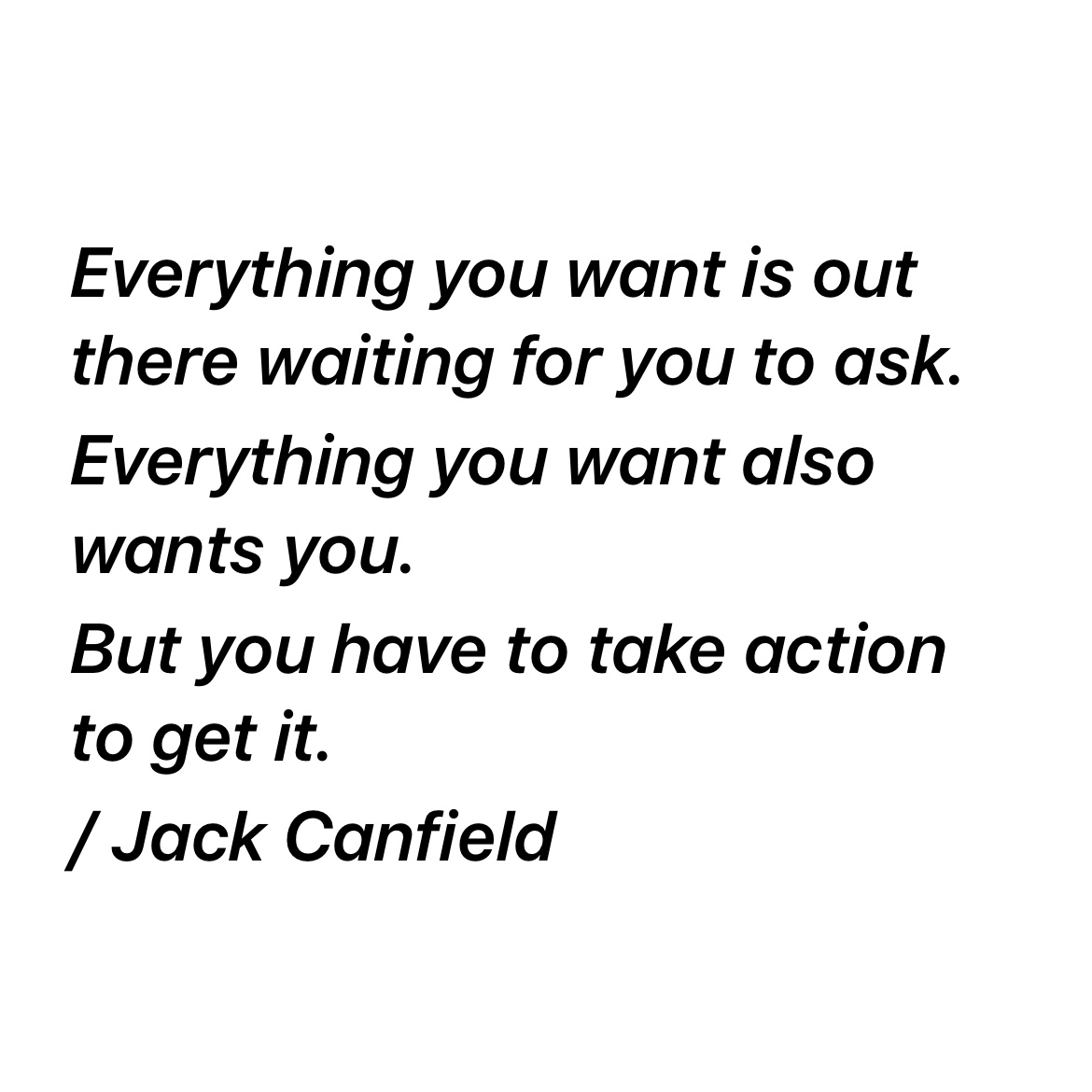 Everything you want is out there waiting for you to ask.
Everything you want also wants you.
But you have to take action to get it.
/ Jack Canfield